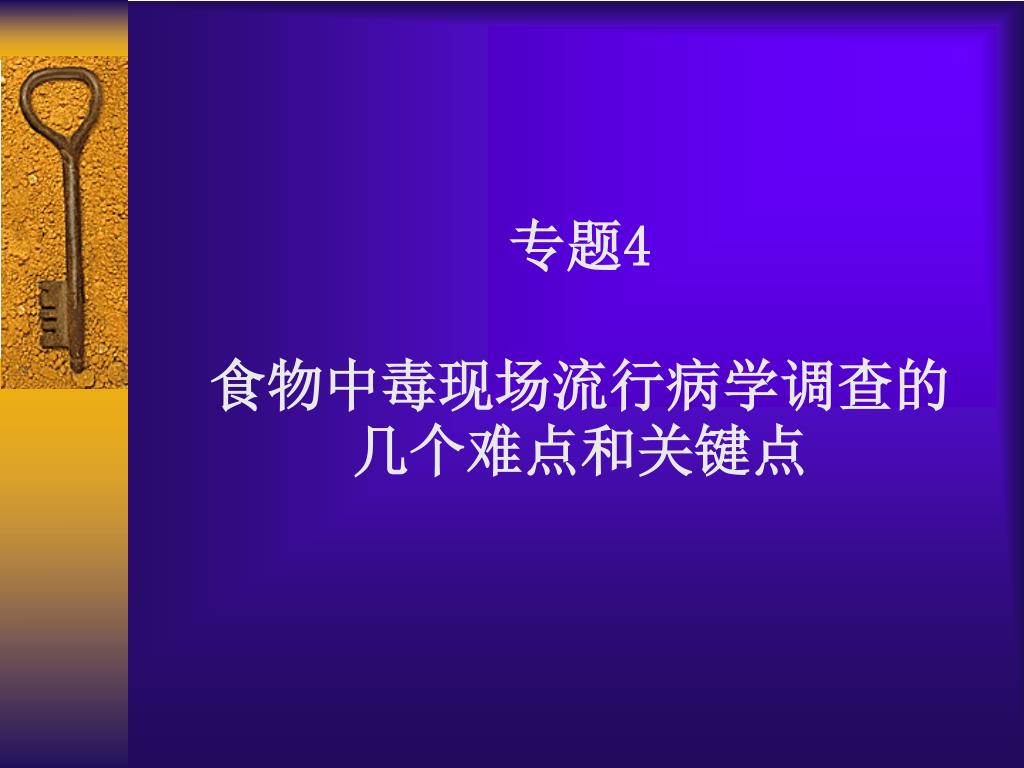 专题4

食物中毒现场流行病学调查的几个难点和关键点